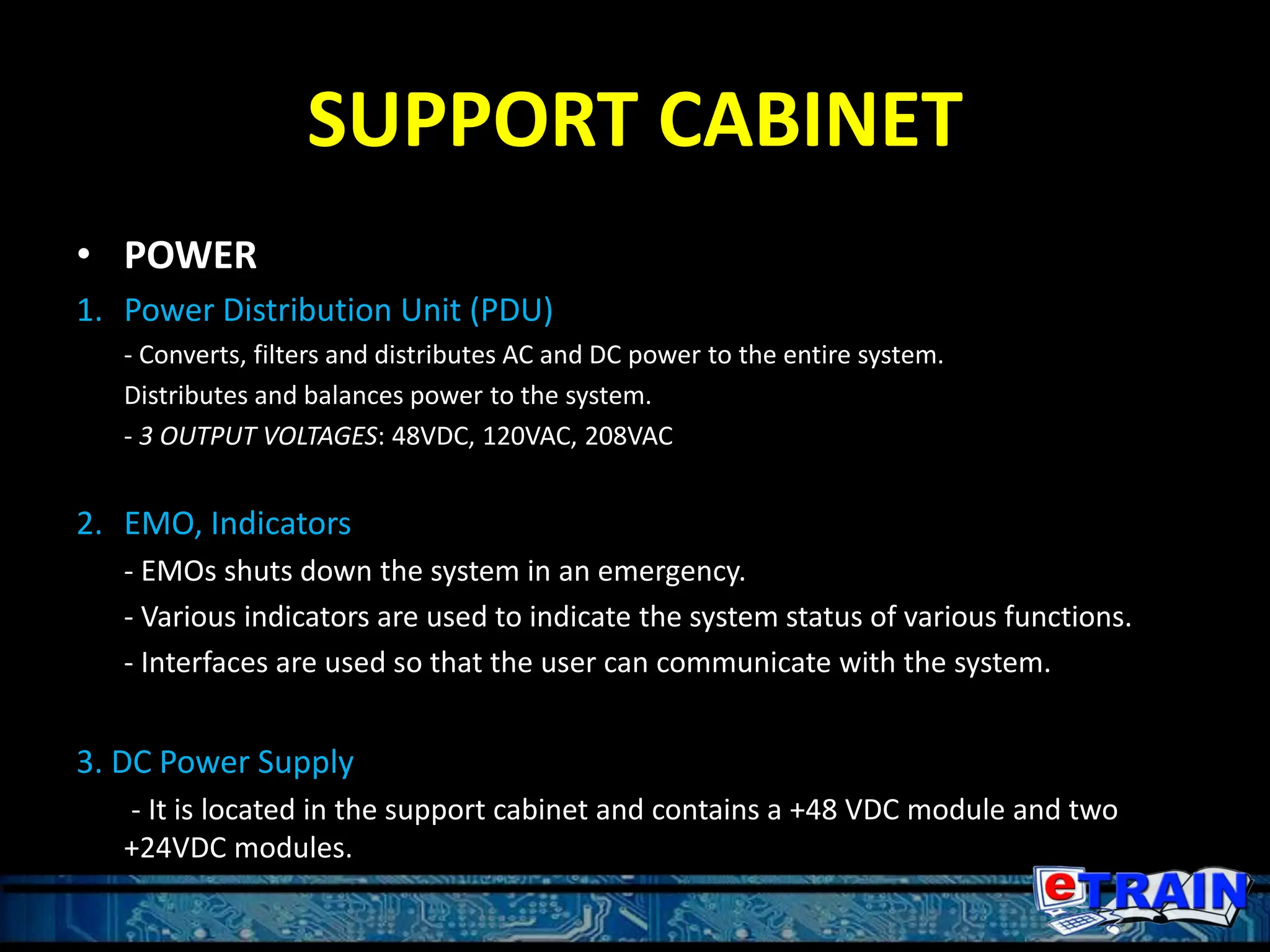 SUPPORT CABINET

• POWER

1. Power Distribution Unit (PDU)

- Converts, filters and distributes AC and DC power to the entire system. Distributes and balances power to the system.

- 3 OUTPUT VOLTAGES: 48VDC, 120VAC, 208VAC

2. EMO, Indicators

- EMOs shuts down the system in an emergency.

- Various indicators are used to indicate the system status of various functions.

- Interfaces are used so that the user can communicate with the system.

3. DC Power Supply

- It is located in the support cabinet and contains a +48 VDC module and two +24VDC modules.

eTRAIN